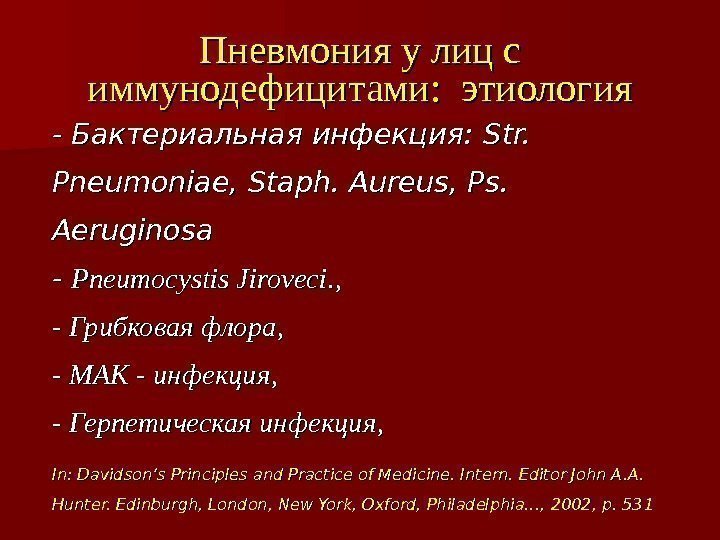 Пневмония у лиц с иммунодефицитами: этиология

- Бактериальная инфекция: Str. Pneumoniae, Staph. Aureus, Ps. Aeruginosa

- Pneumocystis Jiroveci.,

- Грибковая флора,

- МАК - инфекция,

- Герпетическая инфекция,

In: Davidson's Principles and Practice of Medicine. Intern. Editor John A.A. Hunter. Edinburgh, London, New York, Oxford, Philadelphia..., 2002, p. 531